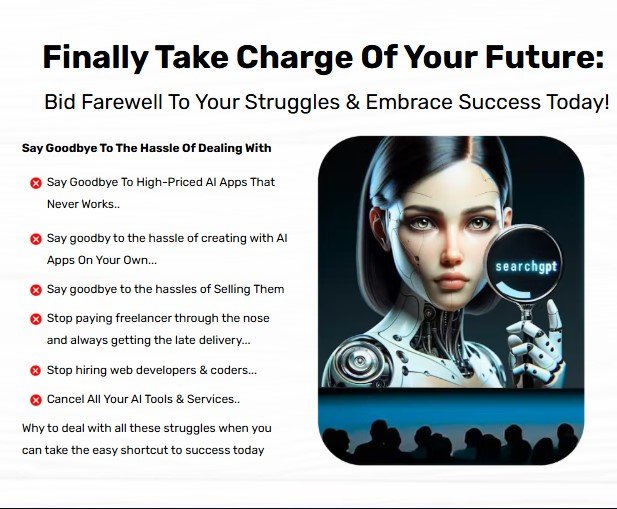 Finally Take Charge Of Your Future:

Bid Farewell To Your Struggles & Embrace Success Today!

Say Goodbye To The Hassle Of Dealing With

Say Goodbye To High-Priced AI Apps That Never Works..

Say goodby to the hassle of creating with AI Apps On Your Own...

Say goodbye to the hassles of Selling Them

Stop paying freelancer through the nose and always getting the late delivery...

Stop hiring web developers & coders...

Cancel All Your AI Tools & Services..

Why to deal with all these struggles when you can take the easy shortcut to success today

searchgpt